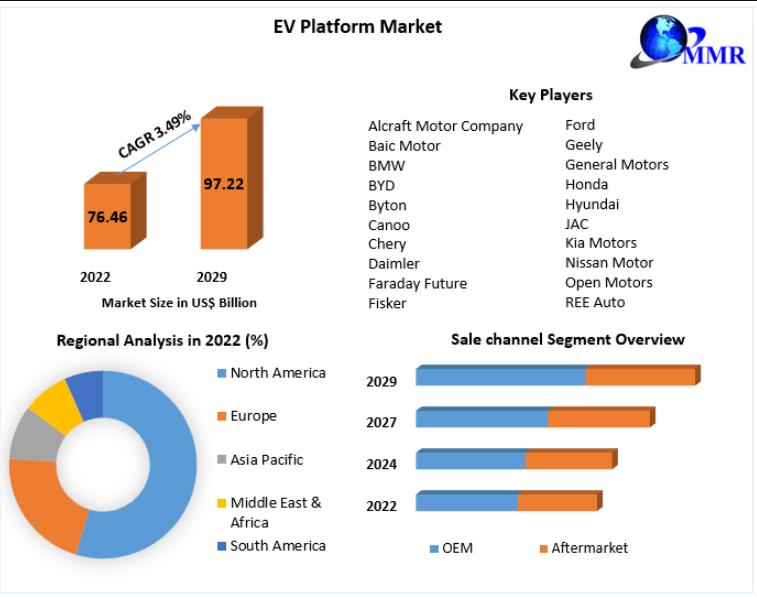 EV Platform Market

MMR

CAGR 3.49%

76.46

97.22

2022

2029

Market Size in US$ Billion

Key Players

Alcraft Motor Company
Baic Motor
BMW
BYD
Byton
Canoo
Chery
Daimler
Faraday Future
Fisker

Ford
Geely
General Motors
Honda
Hyundai
JAC
Kia Motors
Nissan Motor
Open Motors
REE Auto

Regional Analysis in 2022 (%)

North America
Europe
Asia Pacific
Middle East & Africa
South America

Sale channel Segment Overview

2029
2027
2024
2022

OEM
Aftermarket